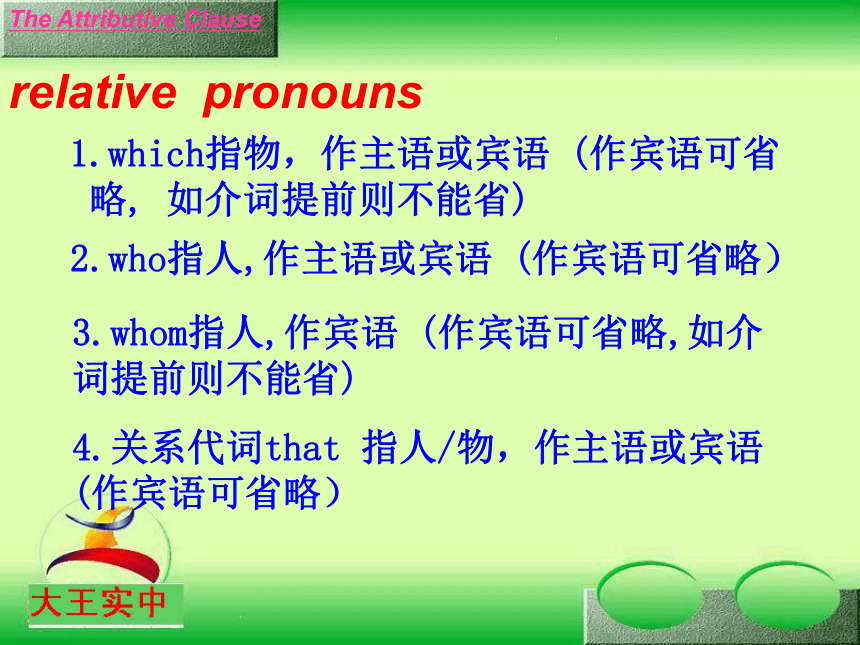 The Attributive Clause

relative pronouns

1.which指物，作主语或宾语（作宾语可省略，如介词提前则不能省）

2.who指人,作主语或宾语（作宾语可省略）

3.whom指人,作宾语（作宾语可省略,如介词提前则不能省）

4.关系代词that 指人/物，作主语或宾语（作宾语可省略）

大王实中